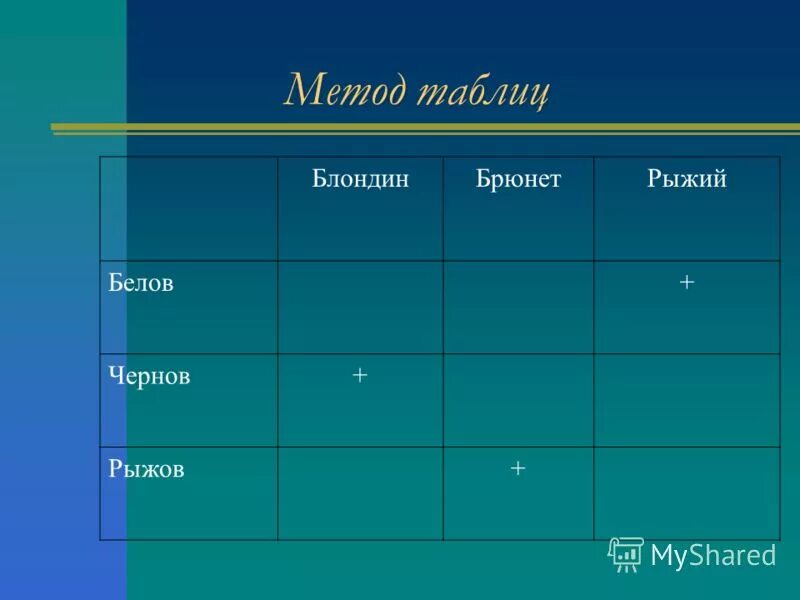 Метод таблиц

| | Блондин | Брюнет | Рыжий |
|---|---|---|---|
| Белов | | | + |
| Чернов | + | | |
| Рыжов | | + | |

MyShared